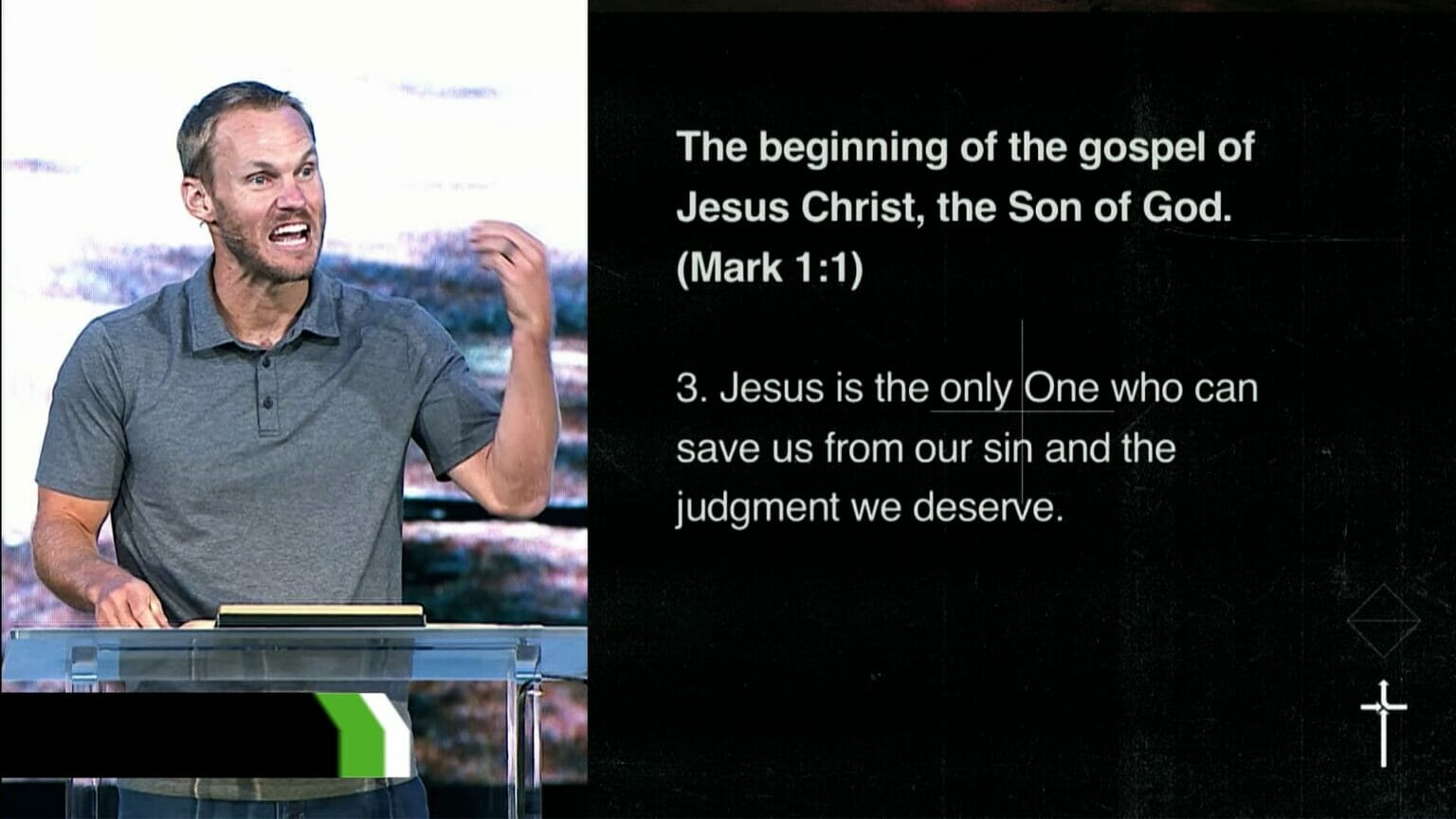 The beginning of the gospel of Jesus Christ, the Son of God. (Mark 1:1)

3. Jesus is the only One who can save us from our sin and the judgment we deserve.